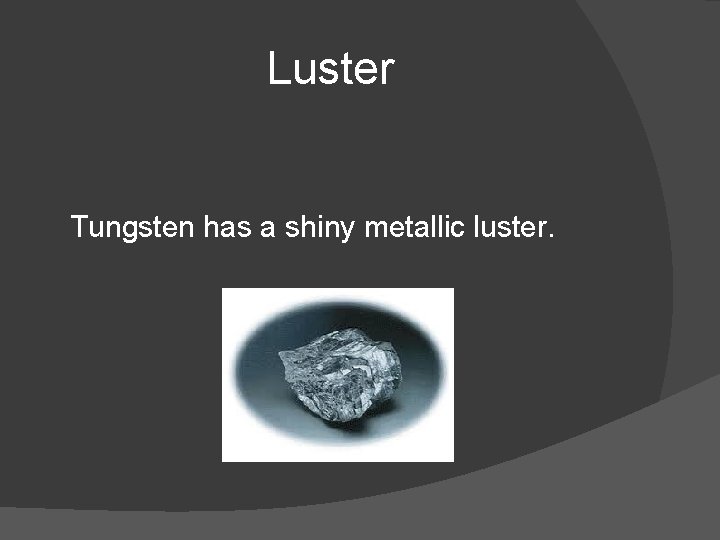 Luster

Tungsten has a shiny metallic luster.